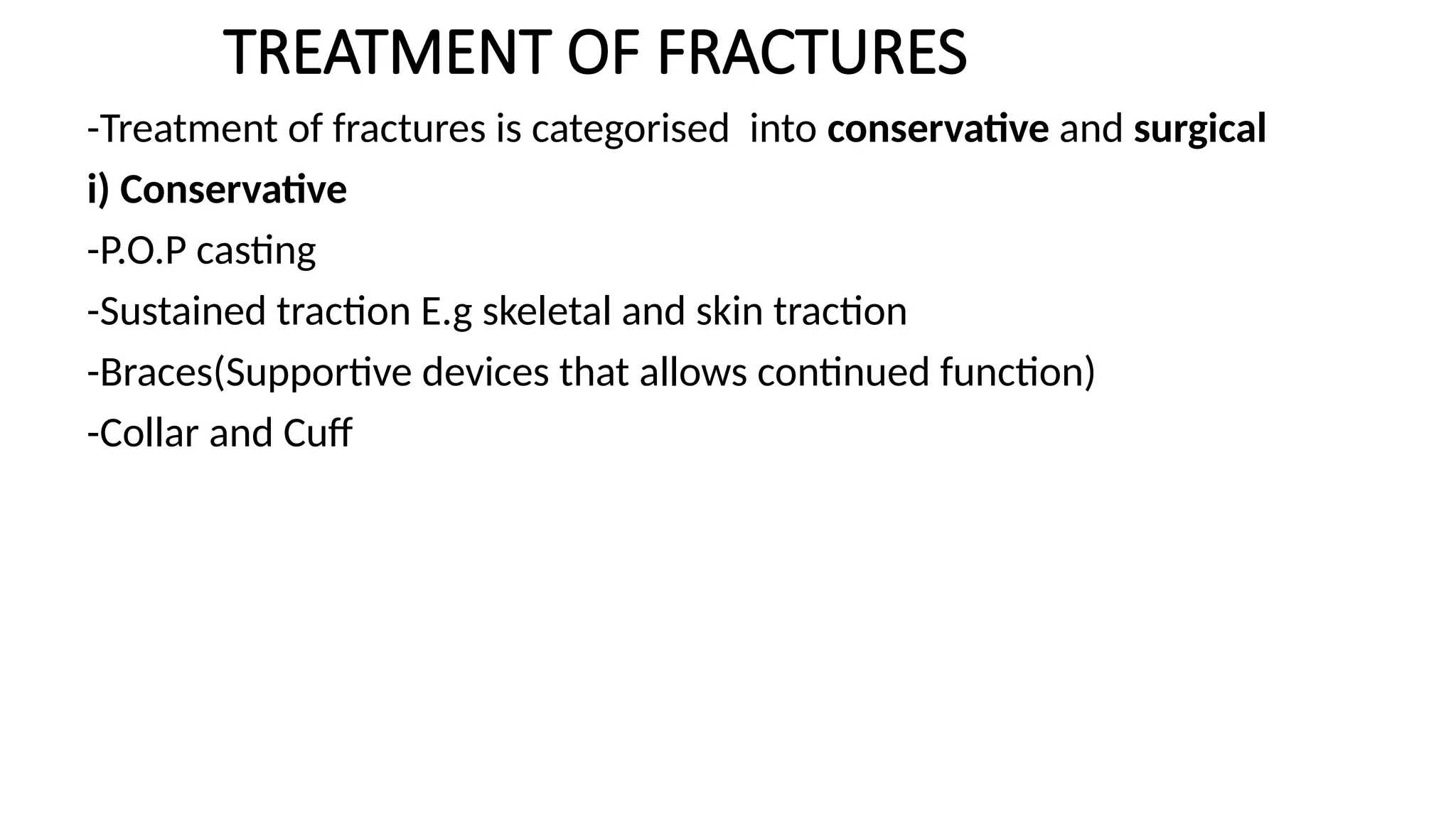 TREATMENT OF FRACTURES

-Treatment of fractures is categorised into conservative and surgical

i) Conservative

-P.O.P casting

-Sustained traction E.g skeletal and skin traction

-Braces(Supportive devices that allows continued function)

-Collar and Cuff